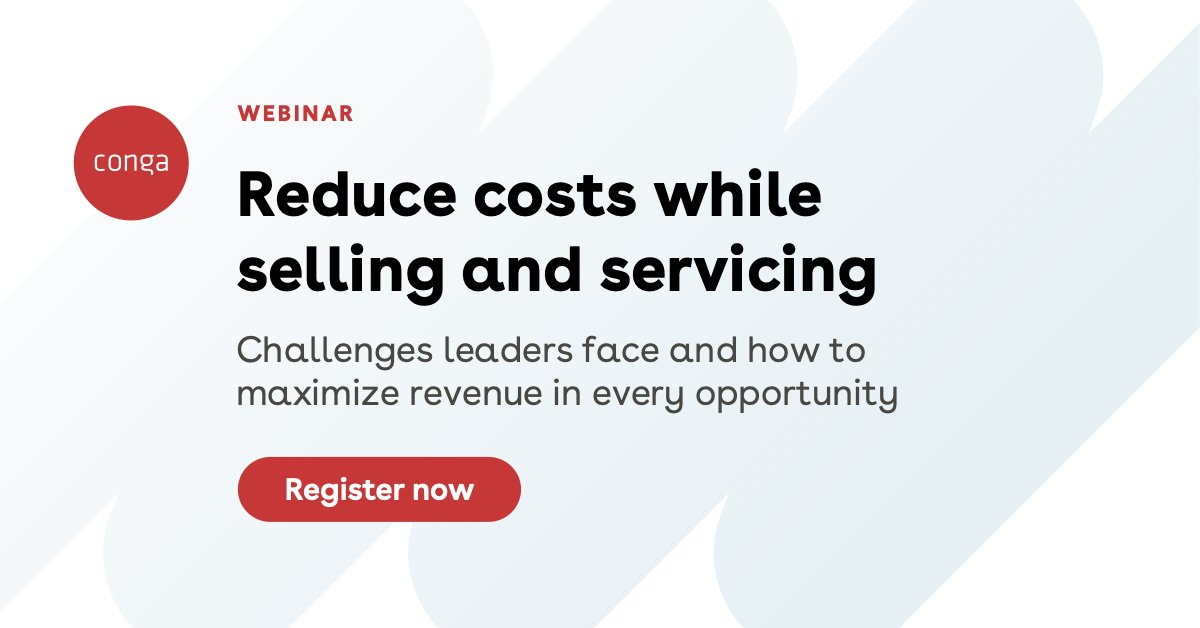 conga

WEBINAR

Reduce costs while selling and servicing

Challenges leaders face and how to maximize revenue in every opportunity

Register now